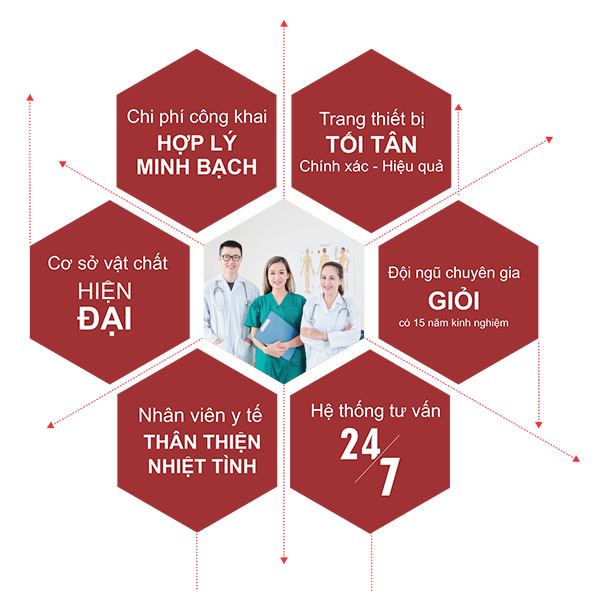 Chi phí công khai
HỢP LÝ
MINH BẠCH

Trang thiết bị
TỐI TÂN
Chính xác - Hiệu quả

Cơ sở vật chất
HIỆN
ĐẠI

Đội ngũ chuyên gia
GIỎI
có 15 năm kinh nghiệm

Nhân viên y tế
THÂN THIỆN
NHIỆT TÌNH

Hệ thống tư vấn
24/7